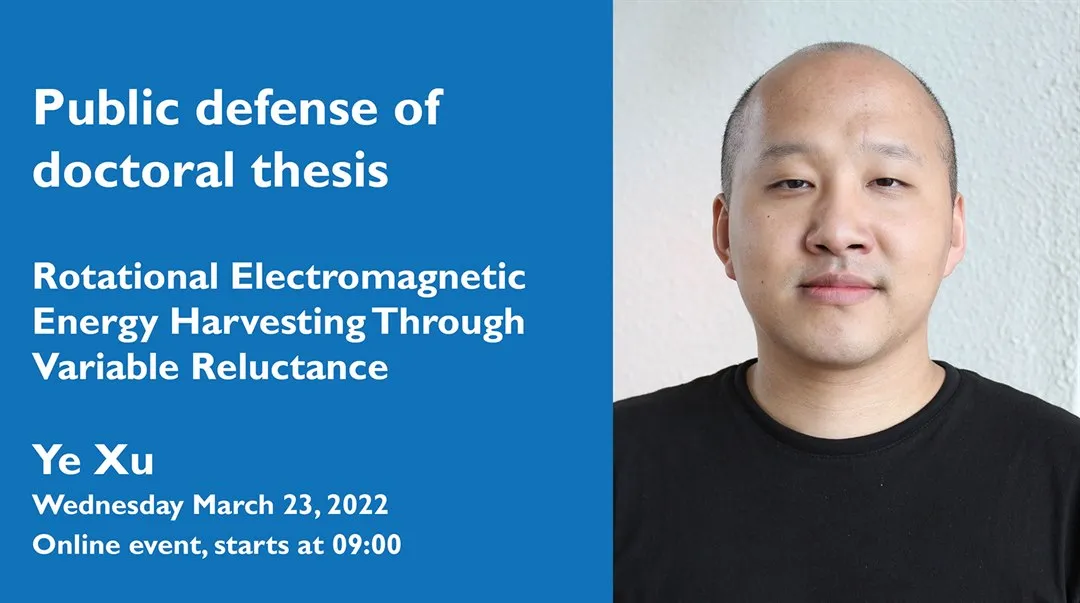 Public defense of doctoral thesis

Rotational Electromagnetic Energy Harvesting Through Variable Reluctance

Ye Xu

Wednesday March 23, 2022

Online event, starts at 09:00